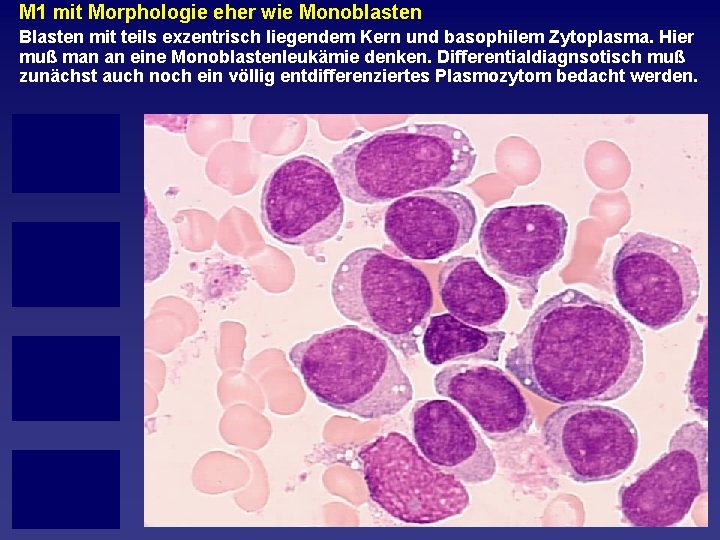 M1 mit Morphologie eher wie Monoblasten

Blasten mit teils exzentrisch liegendem Kern und basophilem Zytoplasma. Hier muß man an eine Monoblastenleukämie denken. Differentialdiagnsotisch muß zunächst auch noch ein völlig entdifferenziertes Plasmozytom bedacht werden.